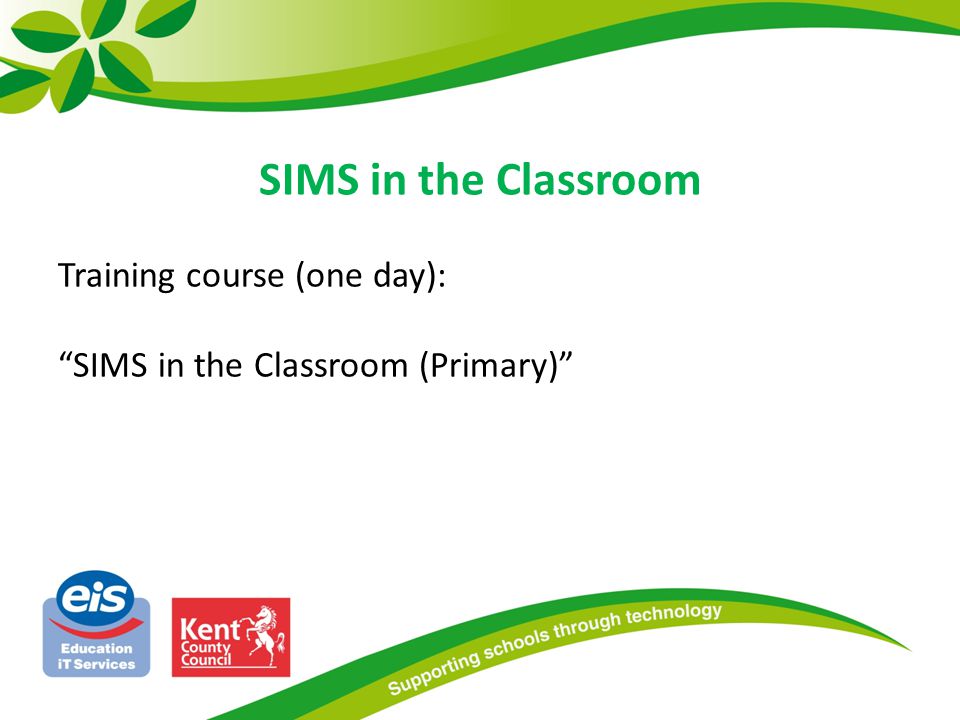 SIMS in the Classroom

Training course (one day):

“SIMS in the Classroom (Primary)”

eis
Education
iT Services

Kent
County
Council

Supporting schools through technology